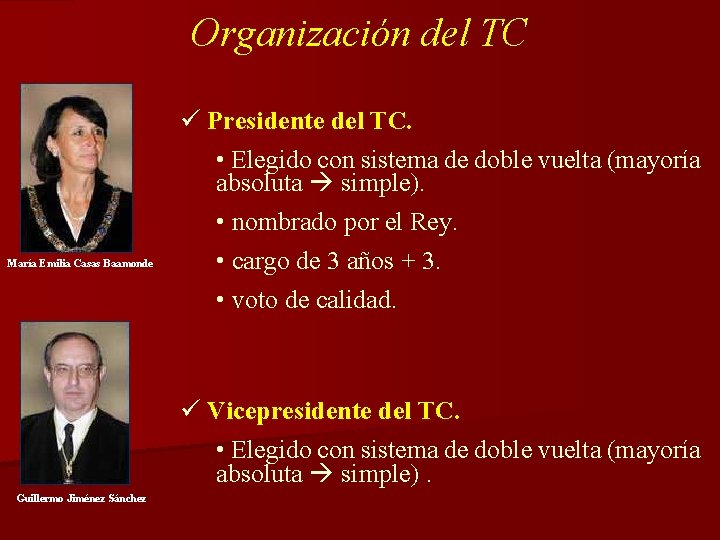 Organización del TC

María Emilia Casas Baamonde

✓ Presidente del TC.

• Elegido con sistema de doble vuelta (mayoría absoluta → simple).

• nombrado por el Rey.

• cargo de 3 años + 3.

• voto de calidad.

Guillermo Jiménez Sánchez

✓ Vicepresidente del TC.

• Elegido con sistema de doble vuelta (mayoría absoluta → simple) .